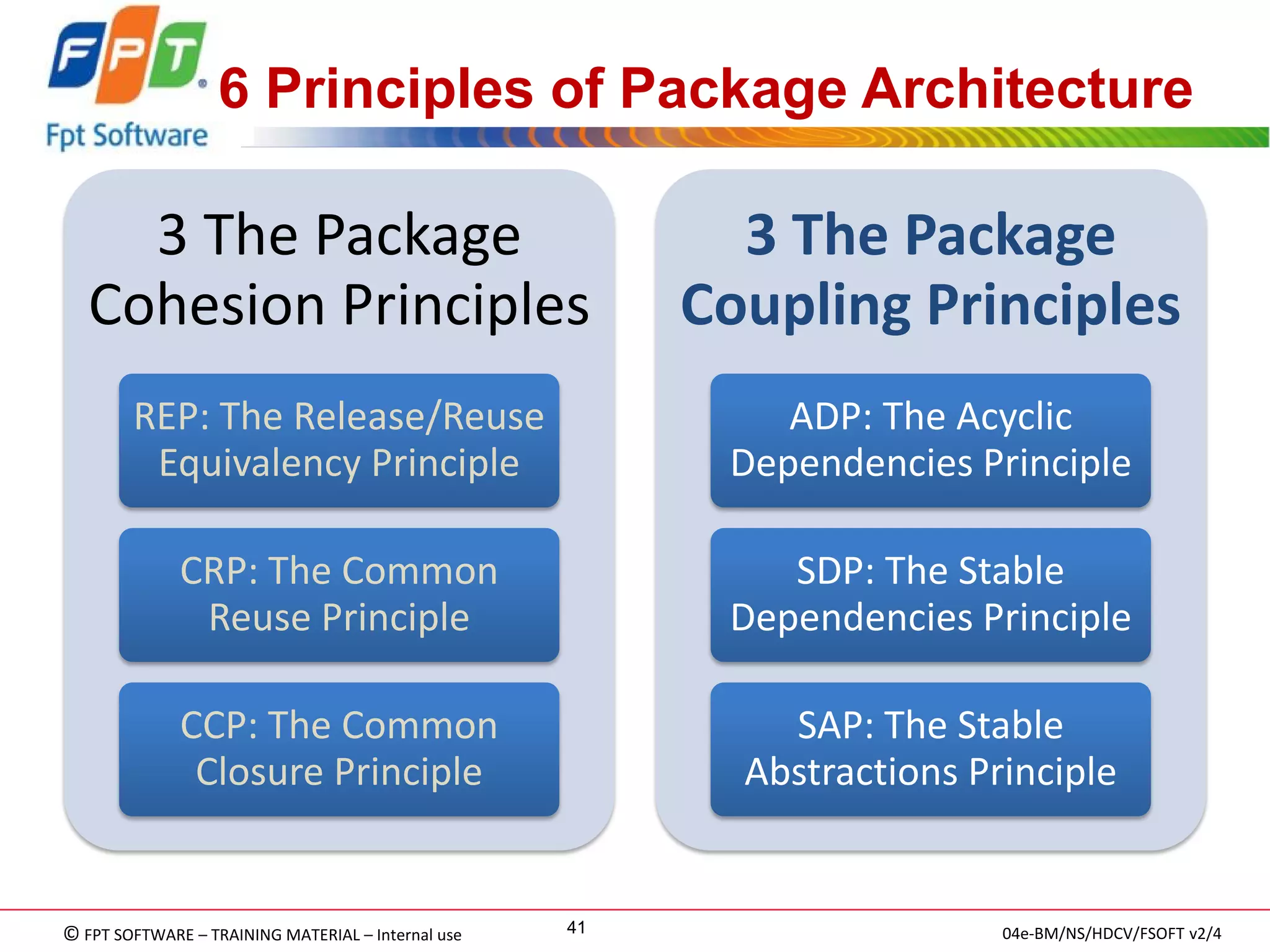 FPT
Fpt Software

6 Principles of Package Architecture

3 The Package Cohesion Principles

REP: The Release/Reuse Equivalency Principle

CRP: The Common Reuse Principle

CCP: The Common Closure Principle

3 The Package Coupling Principles

ADP: The Acyclic Dependencies Principle

SDP: The Stable Dependencies Principle

SAP: The Stable Abstractions Principle

© FPT SOFTWARE – TRAINING MATERIAL – Internal use

41

04e-BM/NS/HDCV/FSOFT v2/4